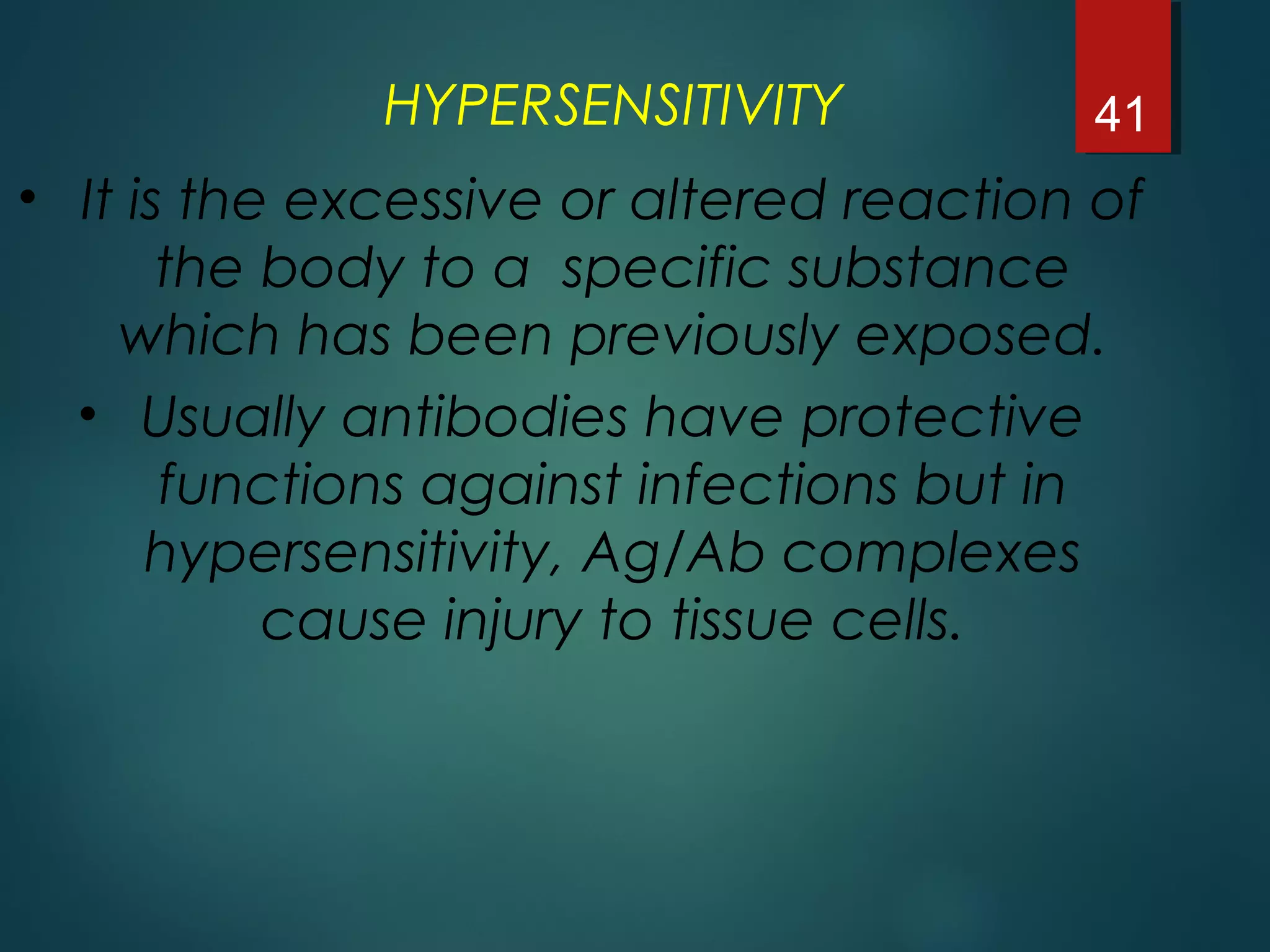 HYPERSENSITIVITY

41

• It is the excessive or altered reaction of the body to a specific substance which has been previously exposed.

• Usually antibodies have protective functions against infections but in hypersensitivity, Ag/Ab complexes cause injury to tissue cells.